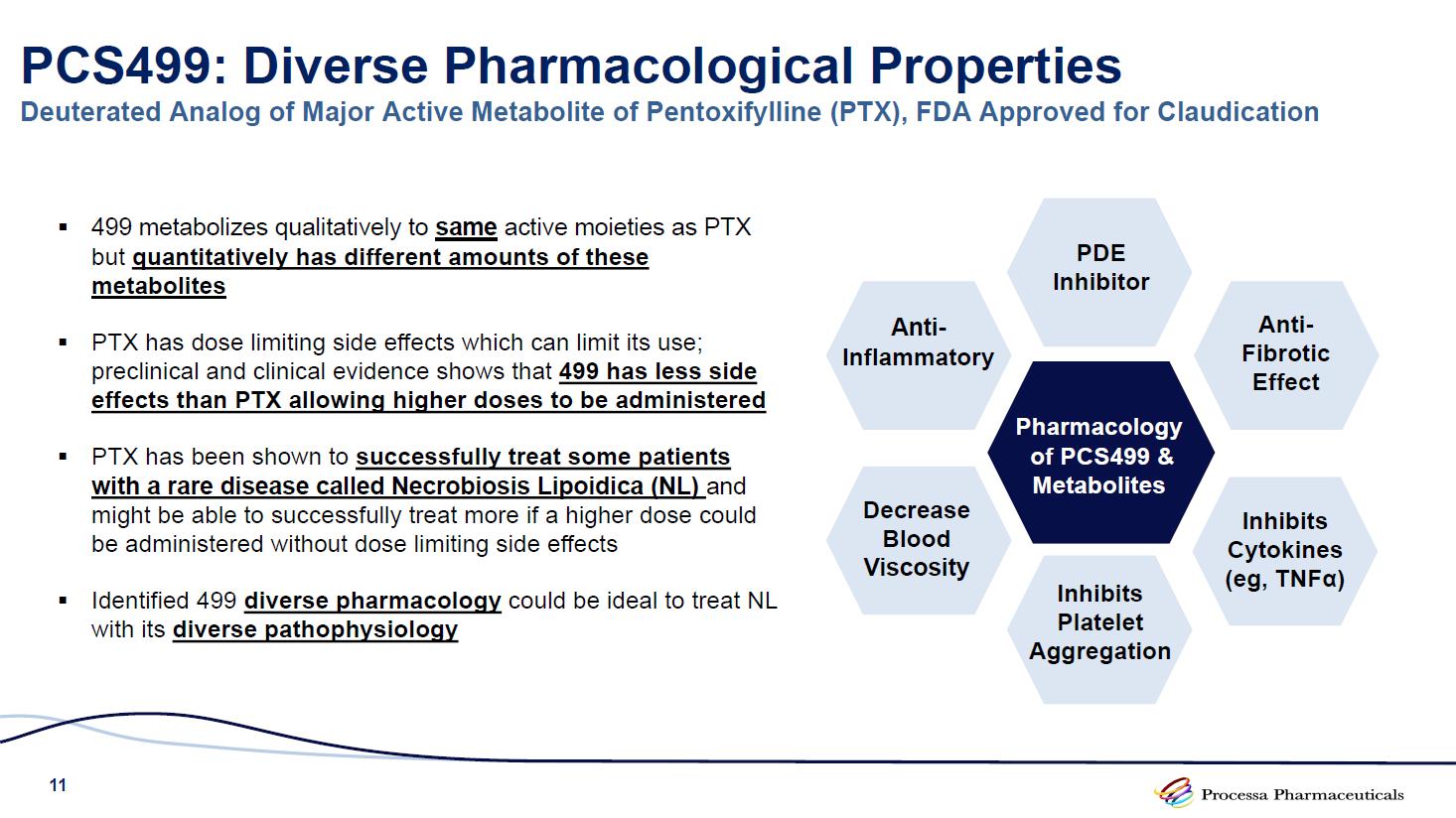 PCS499: Diverse Pharmacological Properties
Deuterated Analog of Major Active Metabolite of Pentoxifylline (PTX), FDA Approved for Claudication

▪ 499 metabolizes qualitatively to same active moieties as PTX but quantitatively has different amounts of these metabolites

▪ PTX has dose limiting side effects which can limit its use; preclinical and clinical evidence shows that 499 has less side effects than PTX allowing higher doses to be administered

▪ PTX has been shown to successfully treat some patients with a rare disease called Necrobiosis Lipoidica (NL) and might be able to successfully treat more if a higher dose could be administered without dose limiting side effects

▪ Identified 499 diverse pharmacology could be ideal to treat NL with its diverse pathophysiology

PDE Inhibitor

Anti-Inflammatory

Anti-Fibrotic Effect

Pharmacology of PCS499 & Metabolites

Decrease Blood Viscosity

Inhibits Cytokines (eg, TNFα)

Inhibits Platelet Aggregation

11

Processa Pharmaceuticals